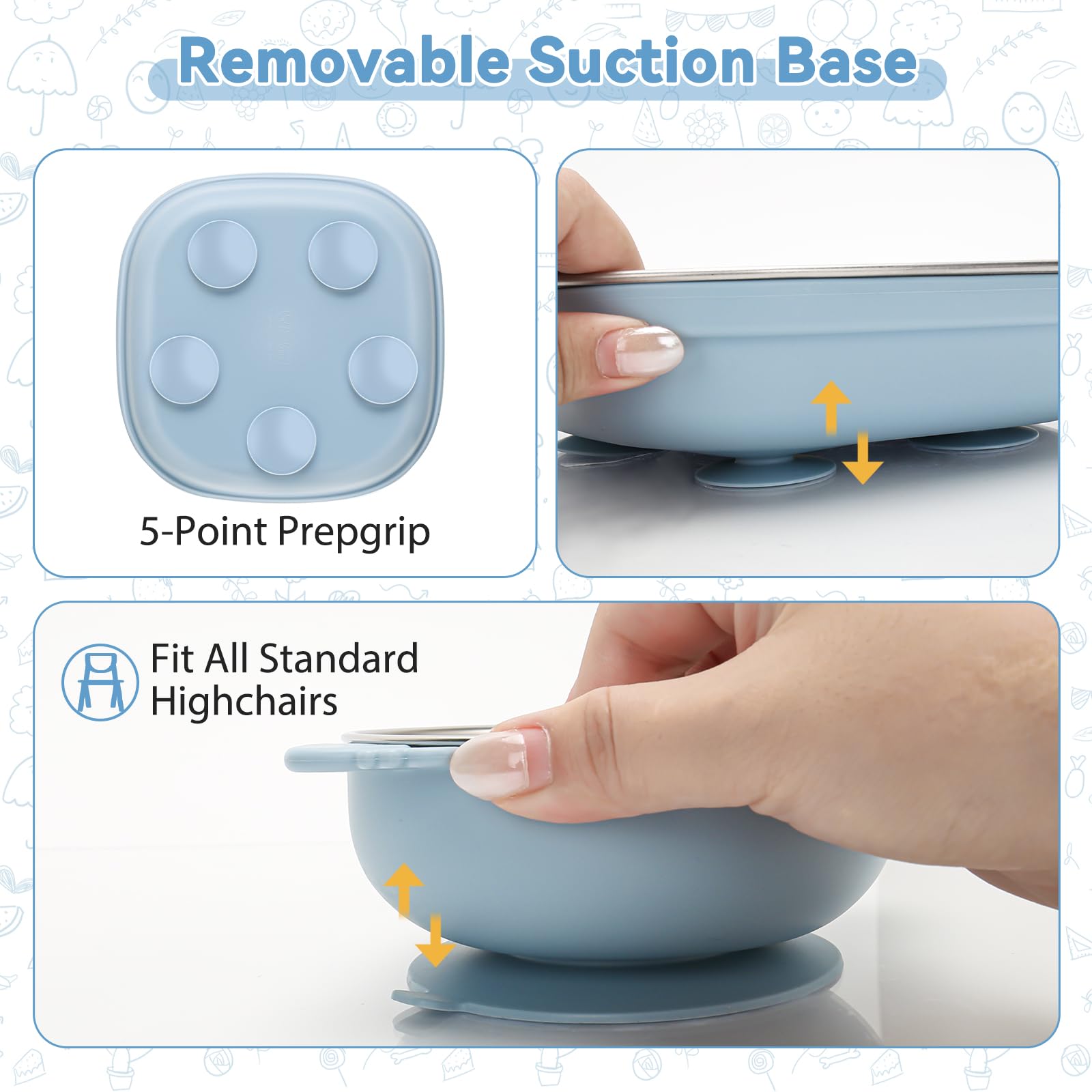 Removable Suction Base

5-Point Prepgrip

Fit All Standard Highchairs